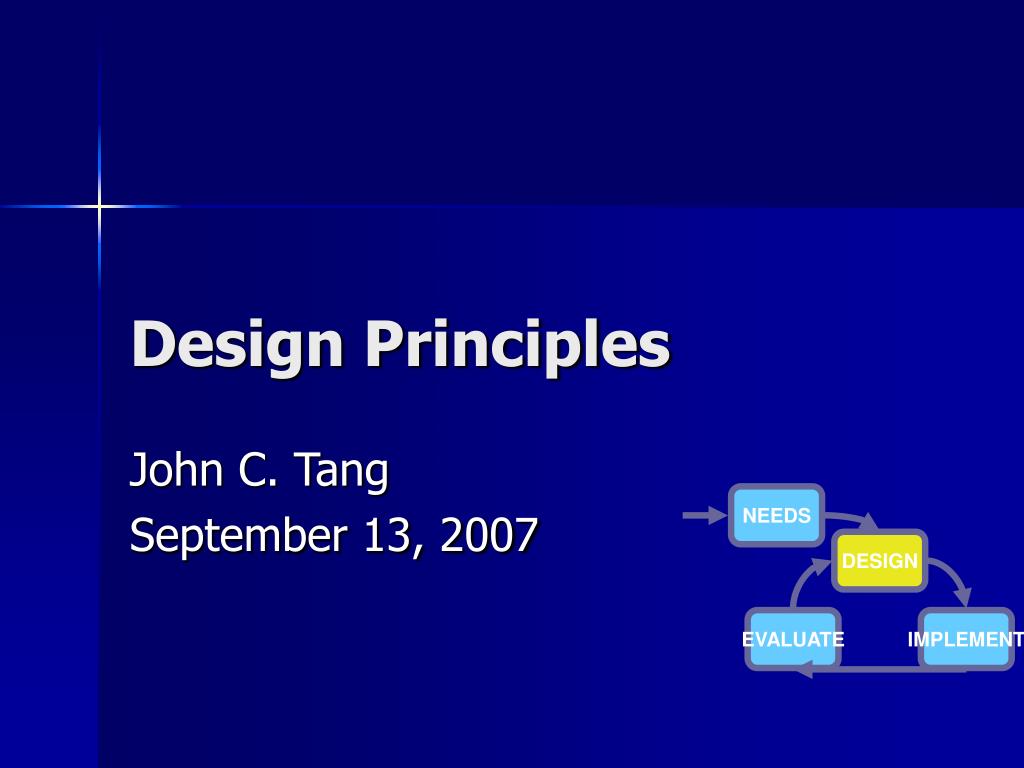 Design Principles

John C. Tang
September 13, 2007

NEEDS
DESIGN
EVALUATE
IMPLEMENT